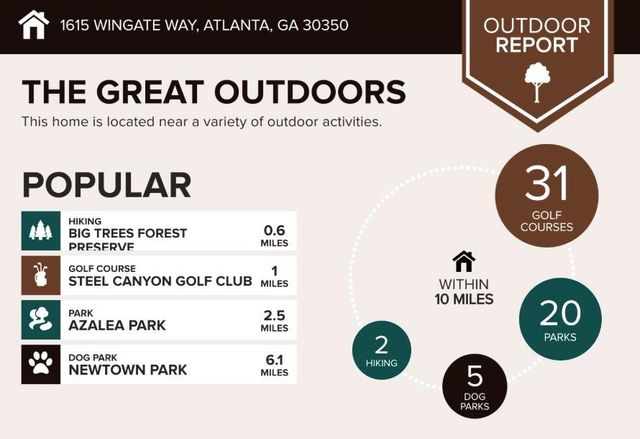 1615 WINGATE WAY, ATLANTA, GA 30350

OUTDOOR REPORT

THE GREAT OUTDOORS

This home is located near a variety of outdoor activities.

POPULAR

HIKING
BIG TREES FOREST PRESERVE
0.6 MILES

GOLF COURSE
STEEL CANYON GOLF CLUB
1 MILES

PARK
AZALEA PARK
2.5 MILES

DOG PARK
NEWTOWN PARK
6.1 MILES

31 GOLF COURSES

WITHIN 10 MILES

20 PARKS

2 HIKING

5 DOG PARKS